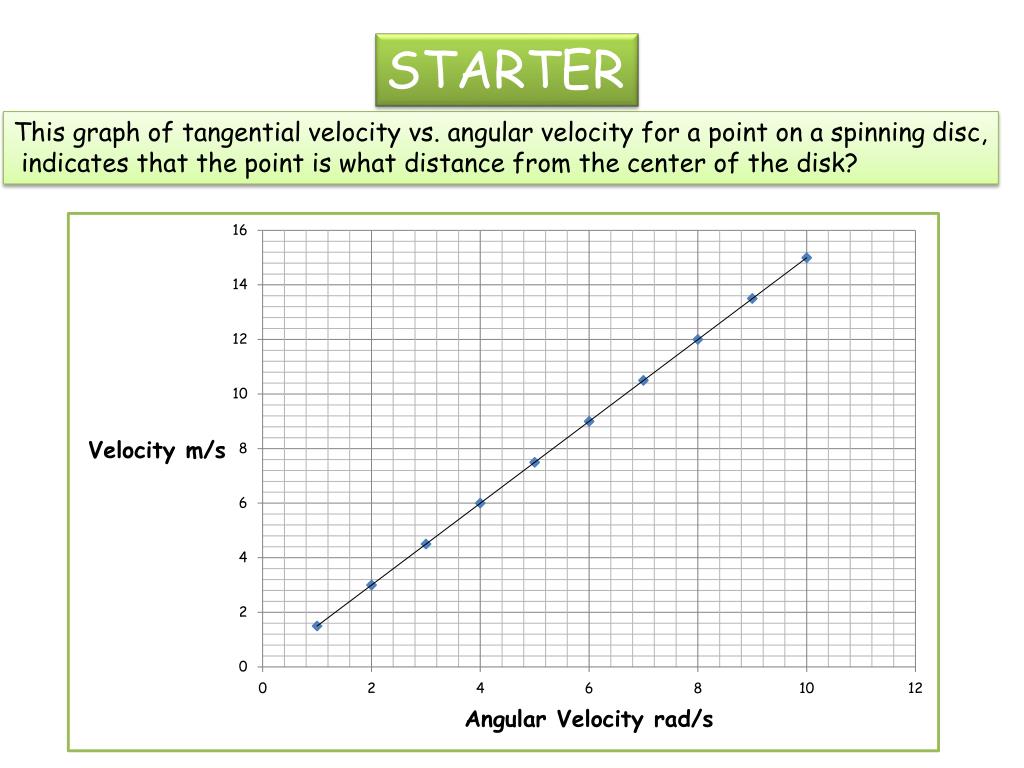 STARTER

This graph of tangential velocity vs. angular velocity for a point on a spinning disc, indicates that the point is what distance from the center of the disk?

16
14
12
10
Velocity m/s 8
6
4
2
0

0 2 4 6 8 10 12

Angular Velocity rad/s